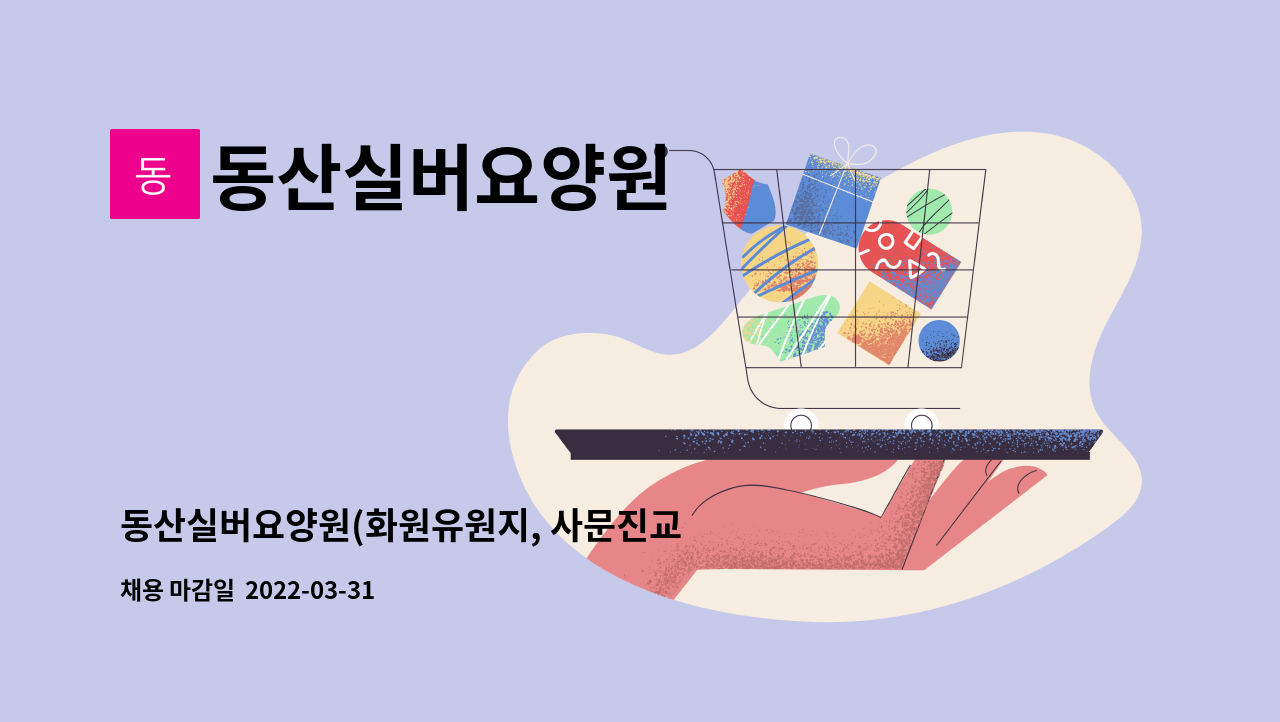 동

동산실버요양원

동산실버요양원(화원유원지, 사문진교

채용 마감일 2022-03-31